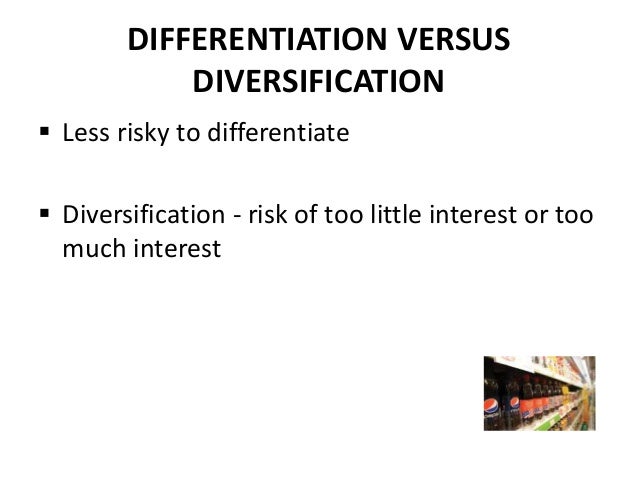 DIFFERENTIATION VERSUS DIVERSIFICATION

▪ Less risky to differentiate

▪ Diversification - risk of too little interest or too much interest